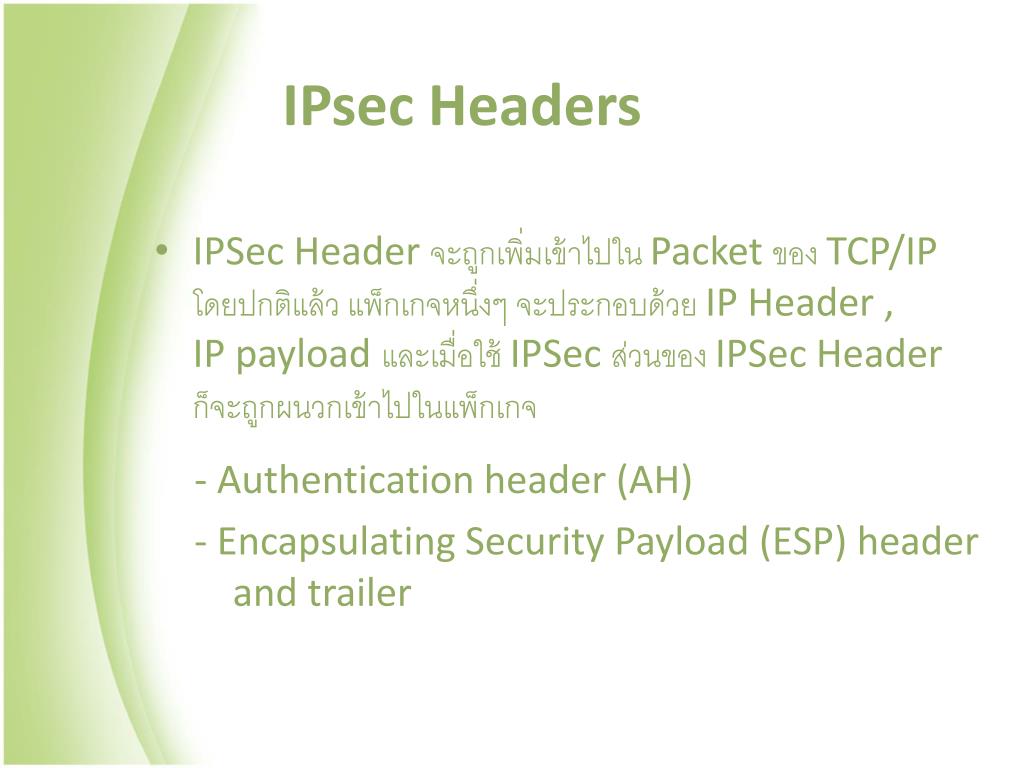 IPsec Headers

• IPSec Header จะถูกเพิ่มเข้าไปใน Packet ของ TCP/IP โดยปกติแล้ว แพ็กเกจหนึ่งๆ จะประกอบด้วย IP Header , IP payload และเมื่อใช้ IPSec ส่วนของ IPSec Header ก็จะถูกผนวกเข้าไปในแพ็กเกจ

- Authentication header (AH)

- Encapsulating Security Payload (ESP) header and trailer